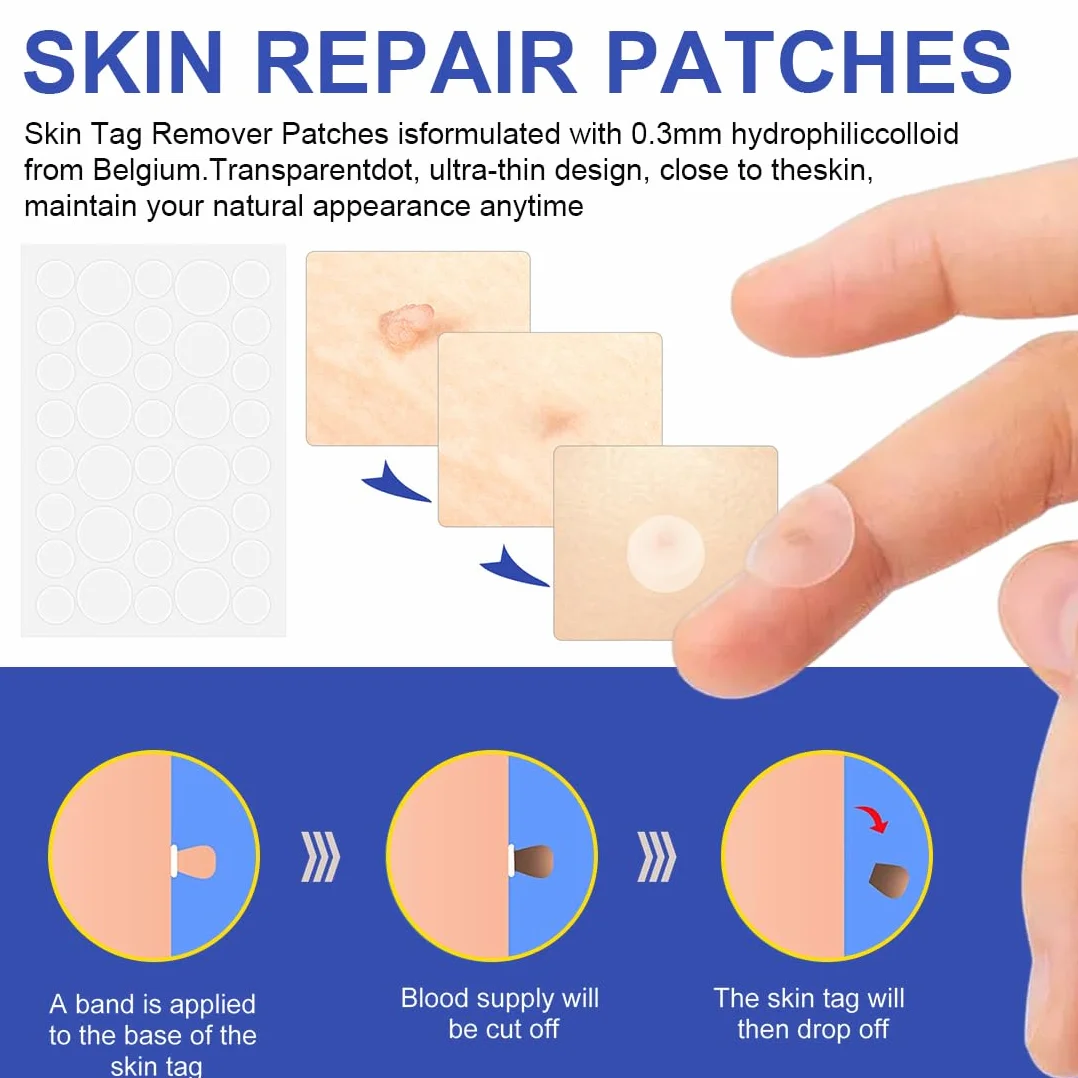 SKIN REPAIR PATCHES

Skin Tag Remover Patches isformulated with 0.3mm hydrophiliccolloid from Belgium.Transparentdot, ultra-thin design, close to theskin, maintain your natural appearance anytime

A band is applied to the base of the skin tag

Blood supply will be cut off

The skin tag will then drop off